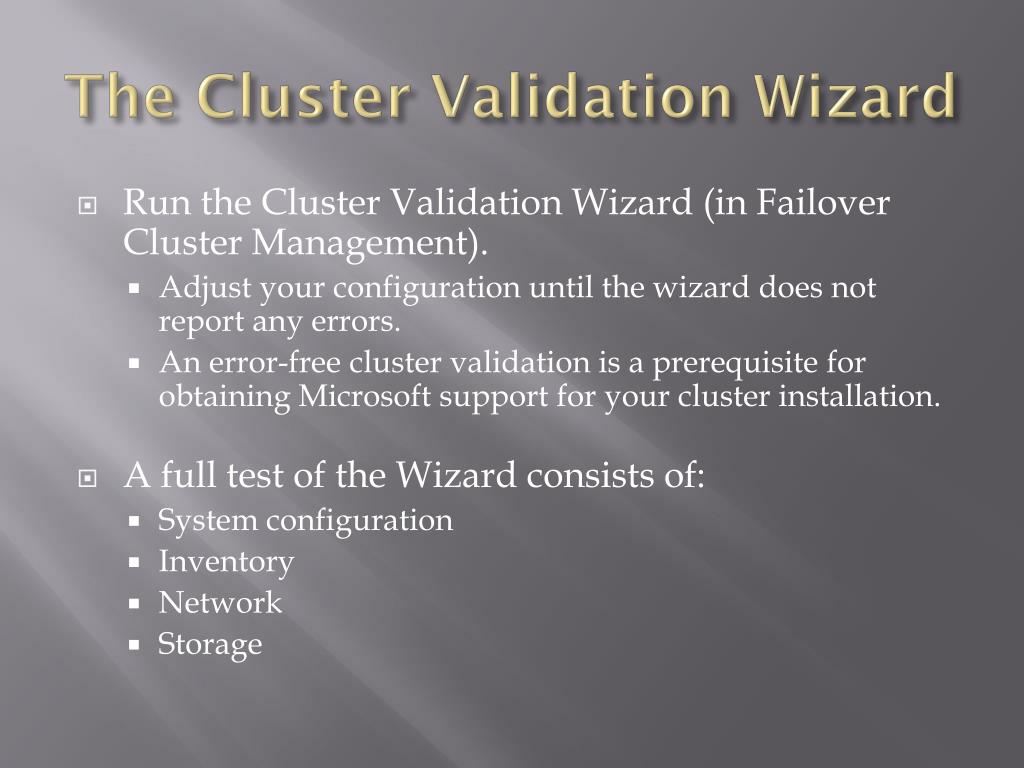 The Cluster Validation Wizard

Run the Cluster Validation Wizard (in Failover Cluster Management).

Adjust your configuration until the wizard does not report any errors.

An error-free cluster validation is a prerequisite for obtaining Microsoft support for your cluster installation.

A full test of the Wizard consists of:

System configuration

Inventory

Network

Storage